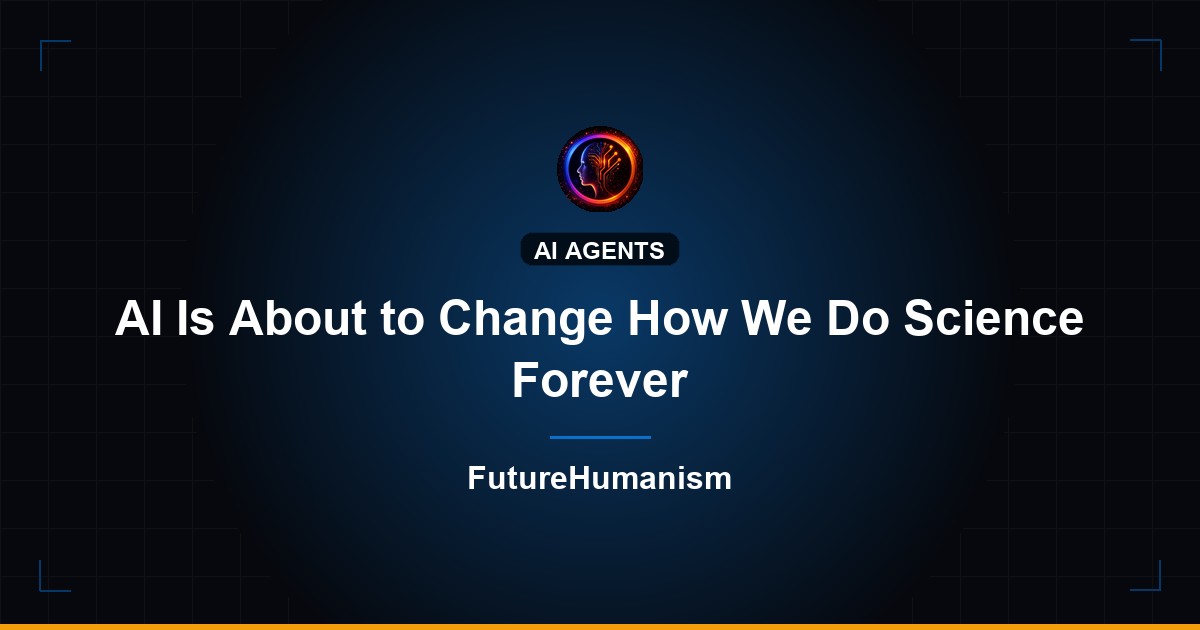 AI AGENTS

AI Is About to Change How We Do Science Forever

FutureHumanism